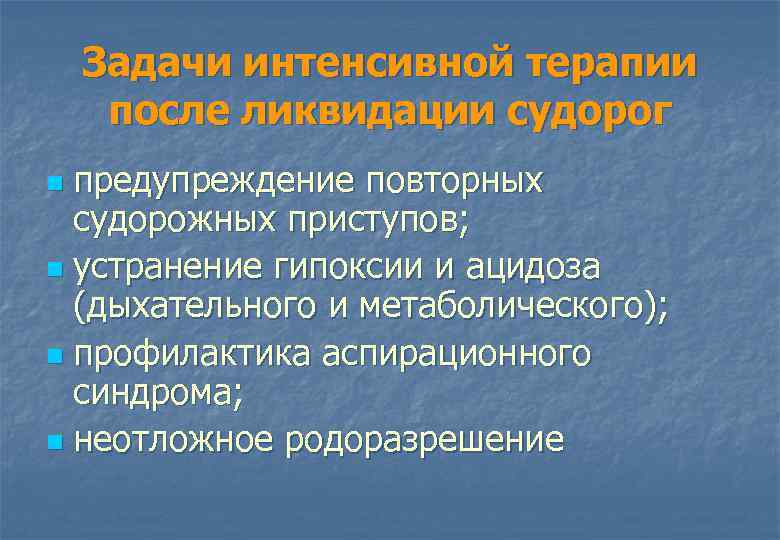 Задачи интенсивной терапии после ликвидации судорог

- предупреждение повторных судорожных приступов;
- устранение гипоксии и ацидоза (дыхательного и метаболического);
- профилактика аспирационного синдрома;
- неотложное родоразрешение